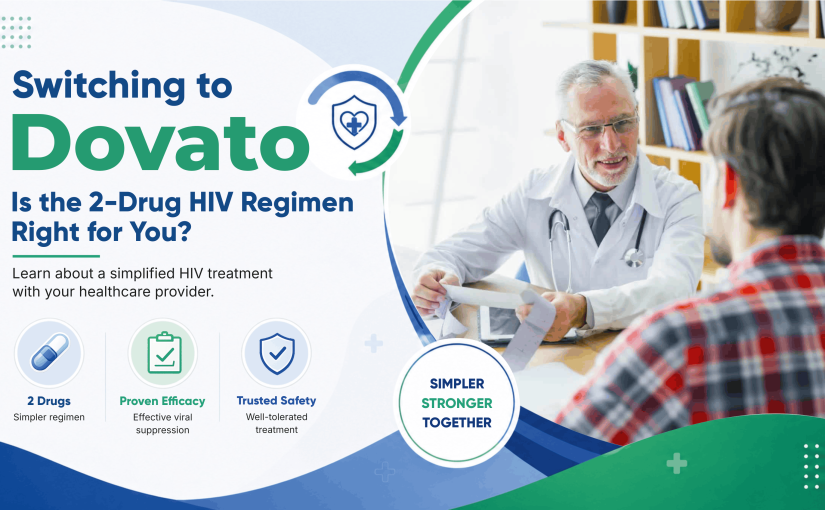 Switching to
Dovato
Is the 2-Drug HIV Regimen Right for You?

Learn about a simplified HIV treatment with your healthcare provider.

2 Drugs
Simpler regimen

Proven Efficacy
Effective viral suppression

Trusted Safety
Well-tolerated treatment

SIMPLER
STRONGER
TOGETHER